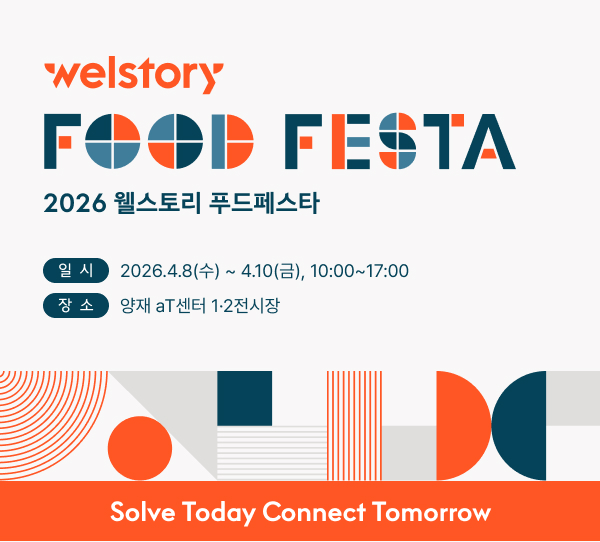 welstory
FOOD FESTA
2026 웰스토리 푸드페스타

일 시 2026.4.8(수) ~ 4.10(금), 10:00~17:00
장 소 양재 aT센터 1·2전시장

Solve Today Connect Tomorrow